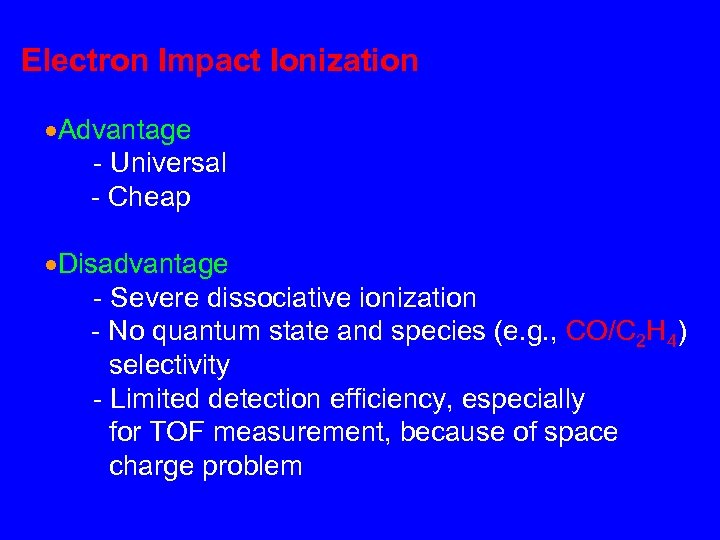 Electron Impact Ionization

•Advantage
- Universal
- Cheap

•Disadvantage
- Severe dissociative ionization
- No quantum state and species (e.g., $CO/C_2H_4$) selectivity
- Limited detection efficiency, especially for TOF measurement, because of space charge problem